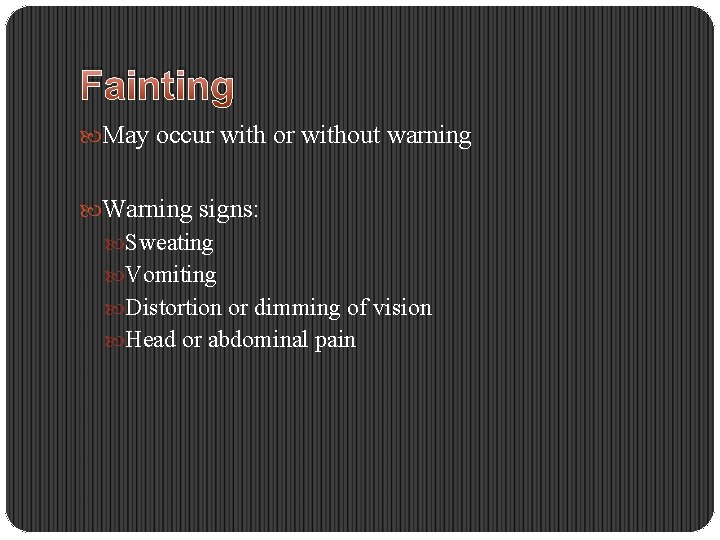 Fainting

May occur with or without warning

Warning signs:
Sweating
Vomiting
Distortion or dimming of vision
Head or abdominal pain